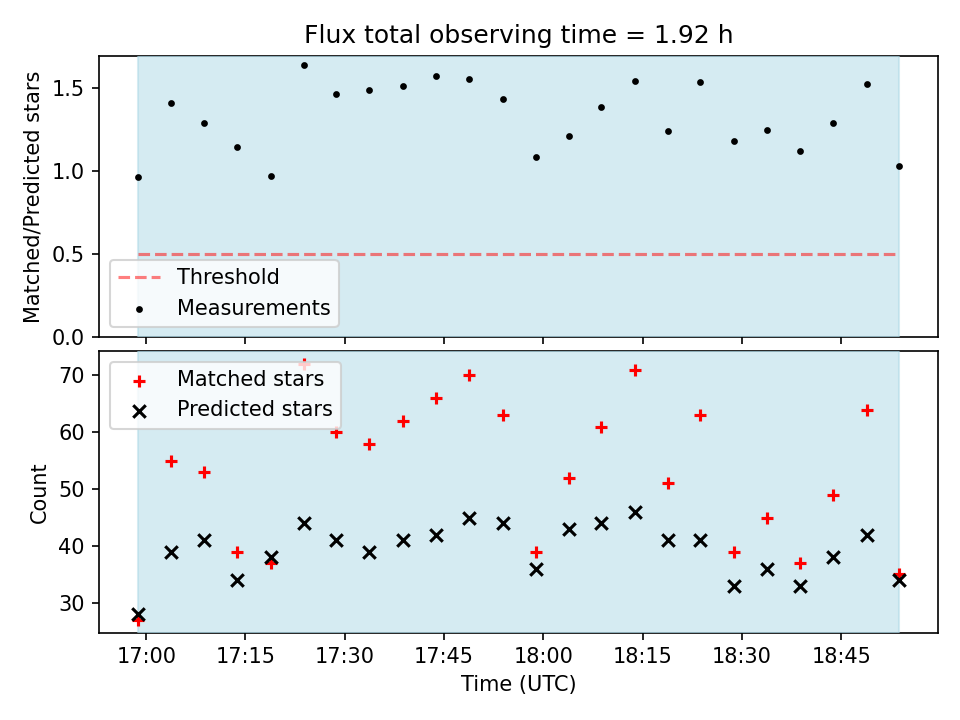 Flux total observing time = 1.92 h

Matched/Predicted stars

1.5
1.0
0.5
0.0

Threshold
Measurements

Matched stars
Predicted stars

Count

70
60
50
40
30

17:00 17:15 17:30 17:45 18:00 18:15 18:30 18:45

Time (UTC)